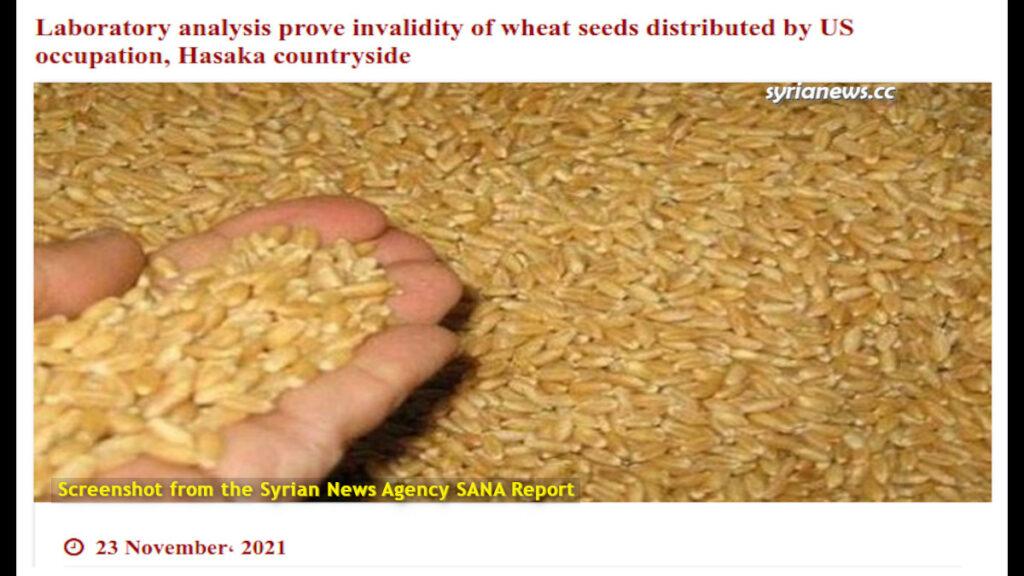 Laboratory analysis prove invalidity of wheat seeds distributed by US occupation, Hasaka countryside

syrianews.cc

Screenshot from the Syrian News Agency SANA Report

23 November، 2021